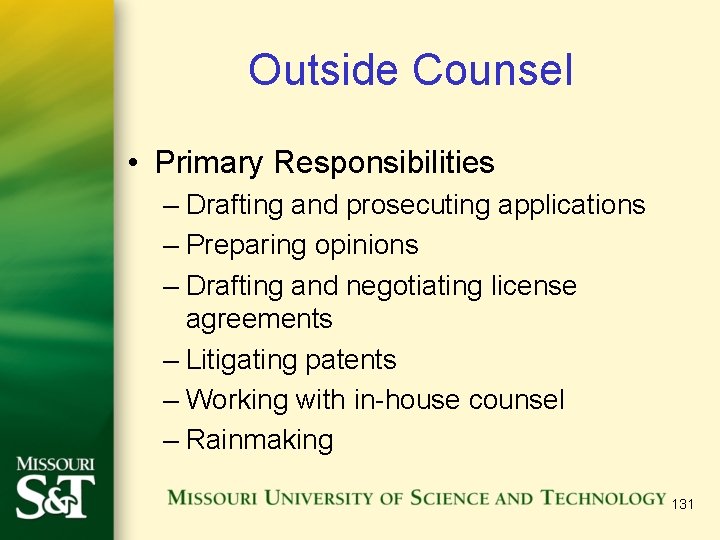 Outside Counsel

• Primary Responsibilities
– Drafting and prosecuting applications
– Preparing opinions
– Drafting and negotiating license agreements
– Litigating patents
– Working with in-house counsel
– Rainmaking

MISSOURI S&T

MISSOURI UNIVERSITY OF SCIENCE AND TECHNOLOGY

131